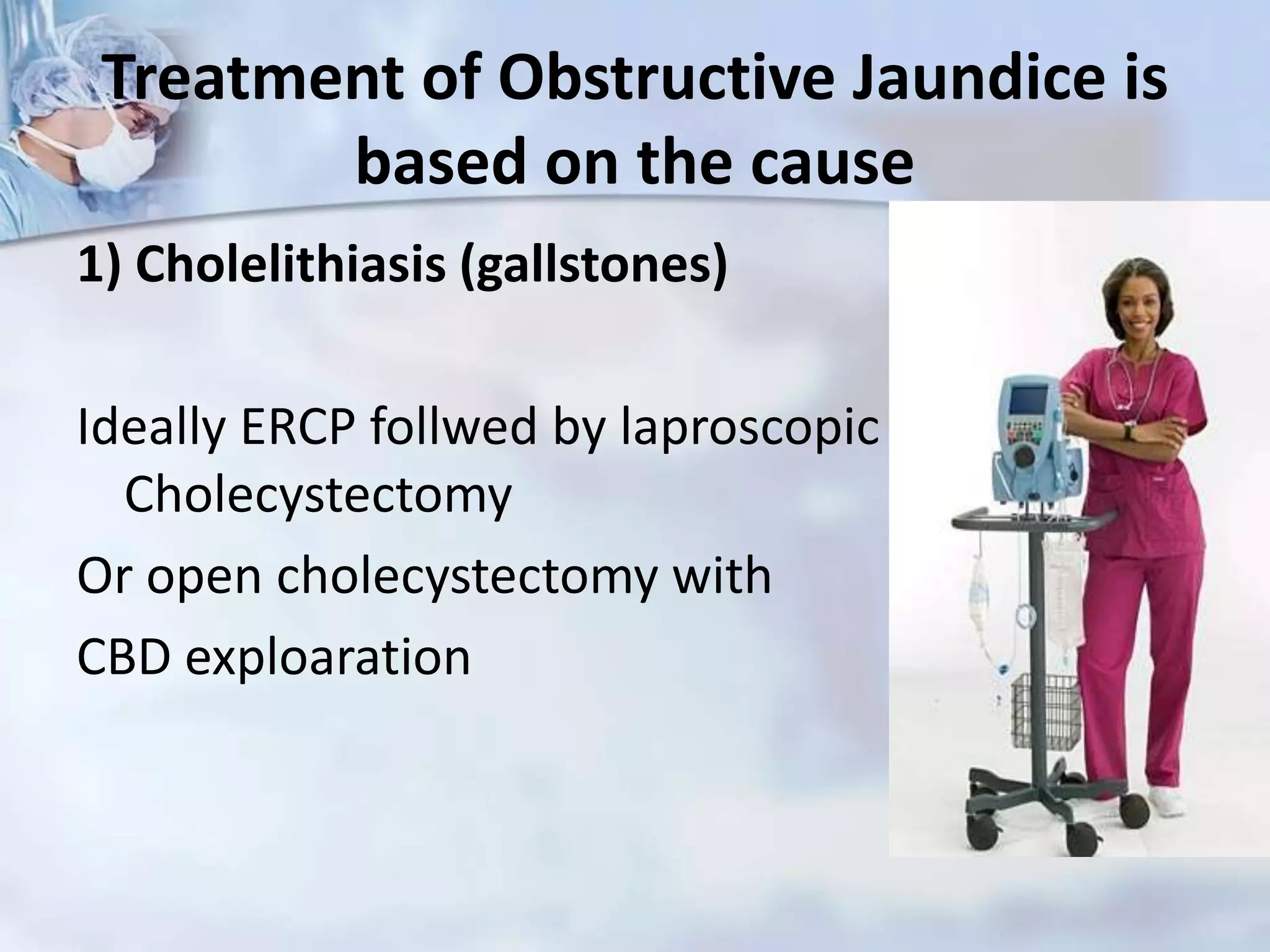 Treatment of Obstructive Jaundice is based on the cause

1) Cholelithiasis (gallstones)

Ideally ERCP follwed by laproscopic Cholecystectomy

Or open cholecystectomy with

CBD exploaration